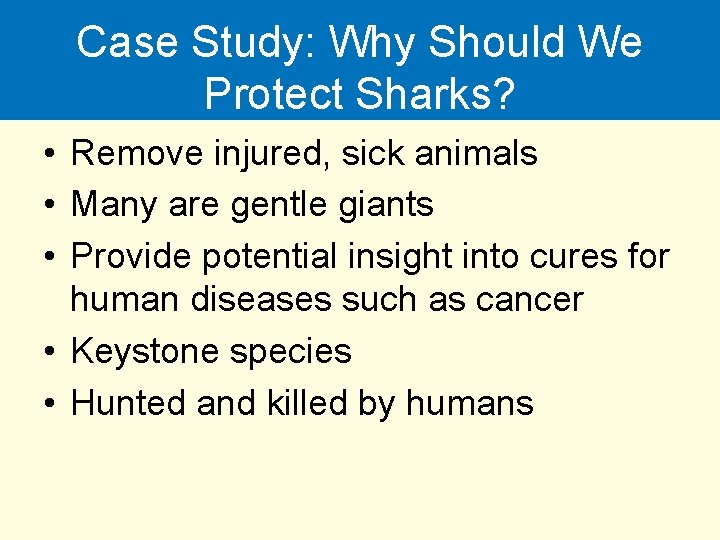 Case Study: Why Should We Protect Sharks?

• Remove injured, sick animals
• Many are gentle giants
• Provide potential insight into cures for human diseases such as cancer
• Keystone species
• Hunted and killed by humans